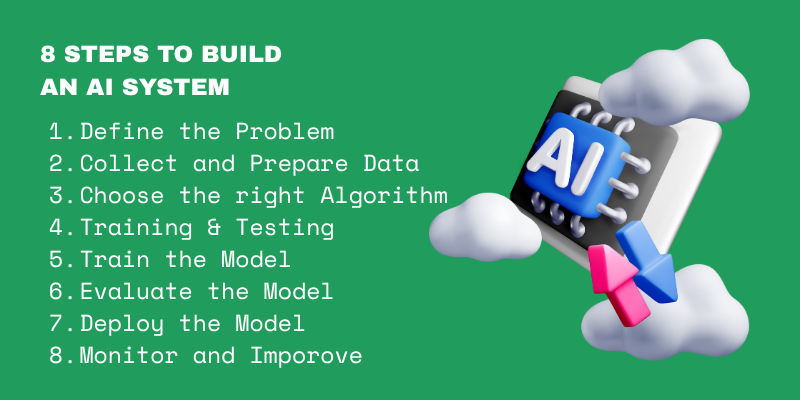 8 STEPS TO BUILD AN AI SYSTEM

1. Define the Problem
2. Collect and Prepare Data
3. Choose the right Algorithm
4. Training & Testing
5. Train the Model
6. Evaluate the Model
7. Deploy the Model
8. Monitor and Imporove

AI